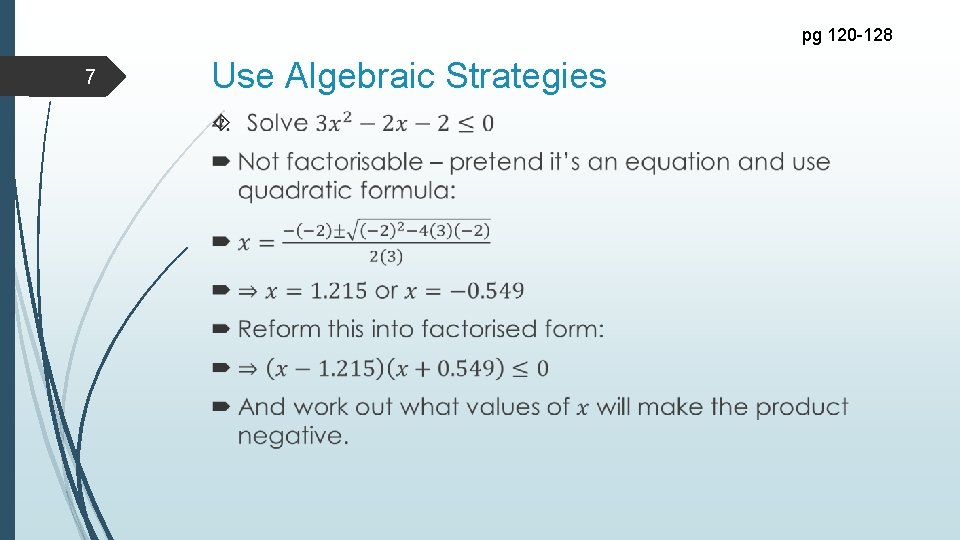 pg 120-128

7

Use Algebraic Strategies

Solve $3x^2 - 2x - 2 \leq 0$

Not factorisable – pretend it's an equation and use quadratic formula:

$x = \frac{-(-2) \pm \sqrt{(-2)^2 - 4(3)(-2)}}{2(3)}$

$\Rightarrow x = 1.215$ or $x = -0.549$

Reform this into factorised form:

$\Rightarrow (x - 1.215)(x + 0.549) \leq 0$

And work out what values of $x$ will make the product negative.